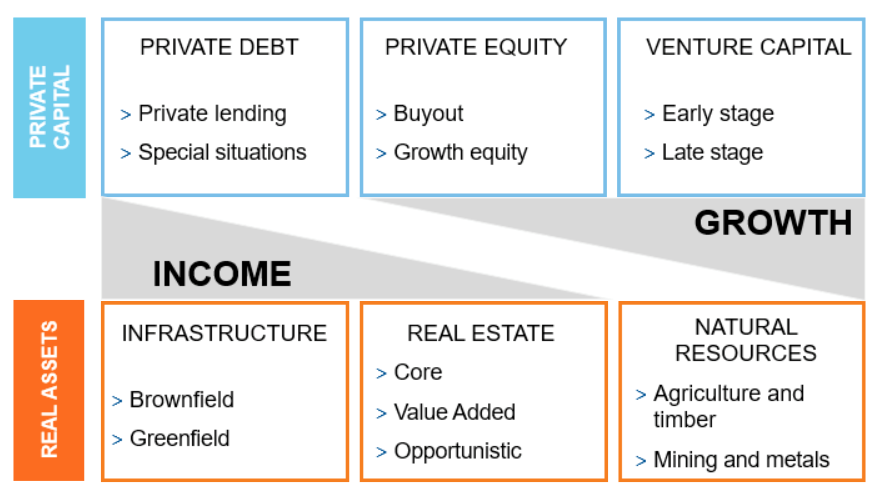 PRIVATE CAPITAL

PRIVATE DEBT
> Private lending
> Special situations

PRIVATE EQUITY
> Buyout
> Growth equity

VENTURE CAPITAL
> Early stage
> Late stage

GROWTH

INCOME

REAL ASSETS

INFRASTRUCTURE
> Brownfield
> Greenfield

REAL ESTATE
> Core
> Value Added
> Opportunistic

NATURAL RESOURCES
> Agriculture and timber
> Mining and metals